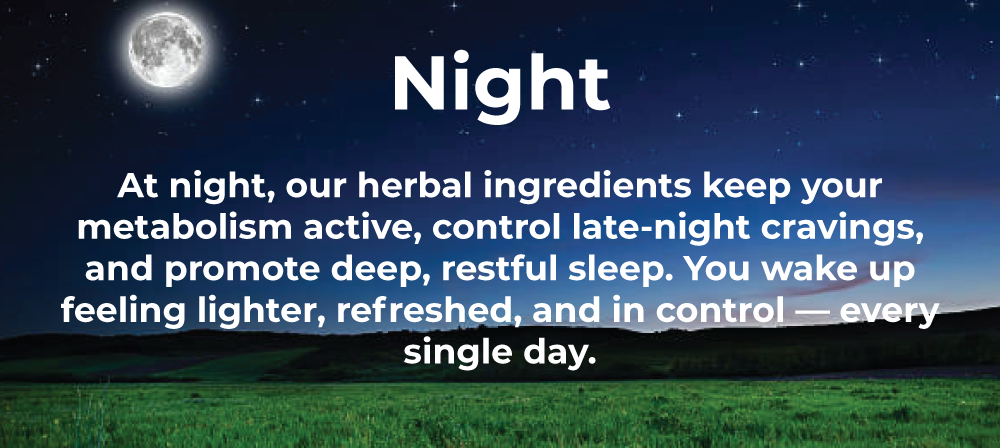 Night

At night, our herbal ingredients keep your metabolism active, control late-night cravings, and promote deep, restful sleep. You wake up feeling lighter, refreshed, and in control — every single day.